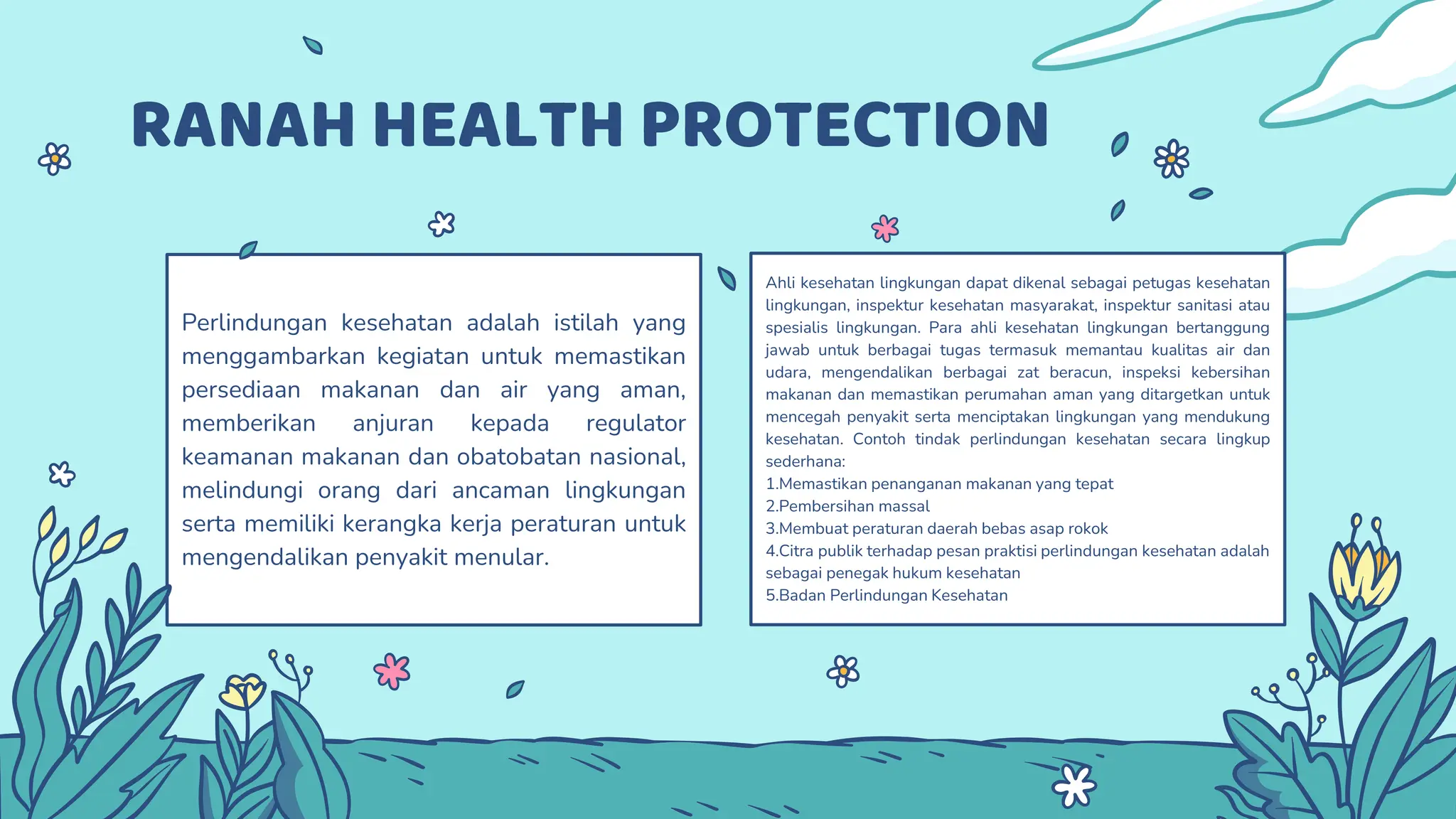 RANAH HEALTH PROTECTION

Perlindungan kesehatan adalah istilah yang menggambarkan kegiatan untuk memastikan persediaan makanan dan air yang aman, memberikan anjuran kepada regulator keamanan makanan dan obatobatan nasional, melindungi orang dari ancaman lingkungan serta memiliki kerangka kerja peraturan untuk mengendalikan penyakit menular.

Ahli kesehatan lingkungan dapat dikenal sebagai petugas kesehatan lingkungan, inspektur kesehatan masyarakat, inspektur sanitasi atau spesialis lingkungan. Para ahli kesehatan lingkungan bertanggung jawab untuk berbagai tugas termasuk memantau kualitas air dan udara, mengendalikan berbagai zat beracun, inspeksi kebersihan makanan dan memastikan perumahan aman yang ditargetkan untuk mencegah penyakit serta menciptakan lingkungan yang mendukung kesehatan. Contoh tindak perlindungan kesehatan secara lingkup sederhana:
1.Memastikan penanganan makanan yang tepat
2.Pembersihan massal
3.Membuat peraturan daerah bebas asap rokok
4.Citra publik terhadap pesan praktisi perlindungan kesehatan adalah sebagai penegak hukum kesehatan
5.Badan Perlindungan Kesehatan